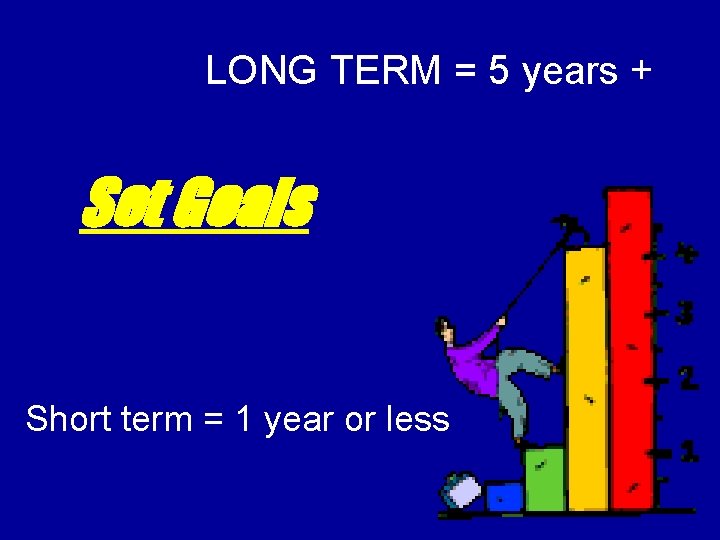 LONG TERM = 5 years +

Set Goals

Short term = 1 year or less

4
3
2
1